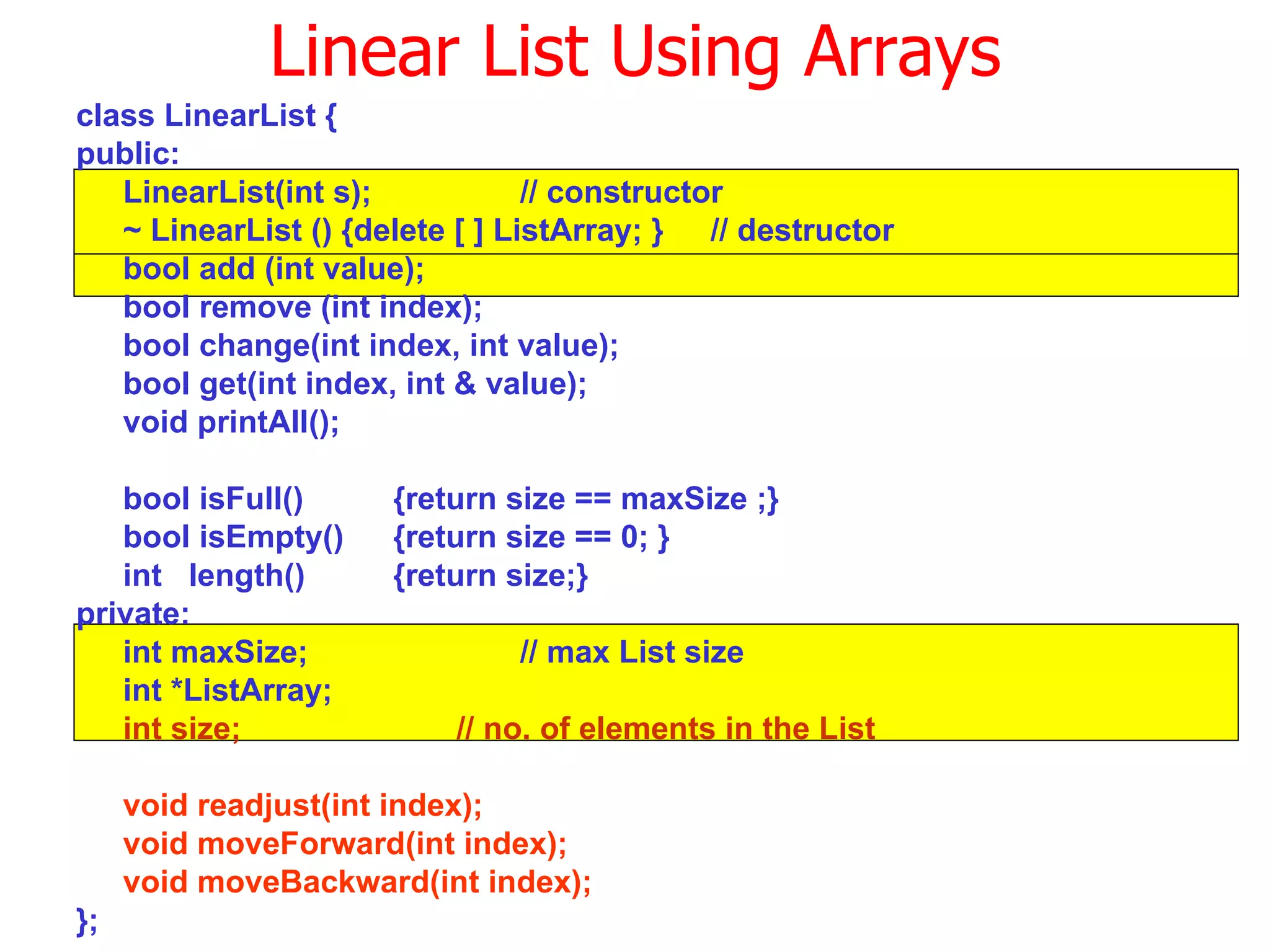 Linear List Using Arrays

class LinearList {
public:
LinearList(int s); // constructor
~ LinearList () {delete [ ] ListArray; } // destructor
bool add (int value);
bool remove (int index);
bool change(int index, int value);
bool get(int index, int & value);
void printAll();

bool isFull() {return size == maxSize ;}
bool isEmpty() {return size == 0; }
int length() {return size;}
private:
int maxSize; // max List size
int *ListArray;
int size; // no. of elements in the List

void readjust(int index);
void moveForward(int index);
void moveBackward(int index);
};